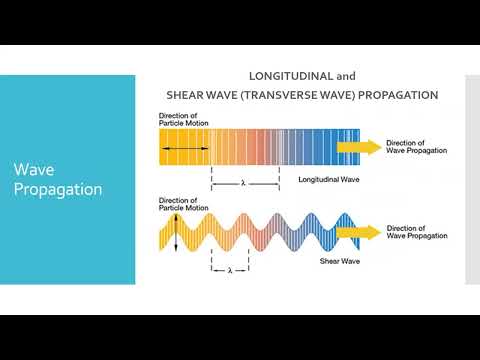 Wave Propagation

LONGITUDINAL and
SHEAR WAVE (TRANSVERSE WAVE) PROPAGATION

Direction of Particle Motion

Direction of Wave Propagation

$\lambda$

Longitudinal Wave

Direction of Particle Motion

Direction of Wave Propagation

$\lambda$

Shear Wave